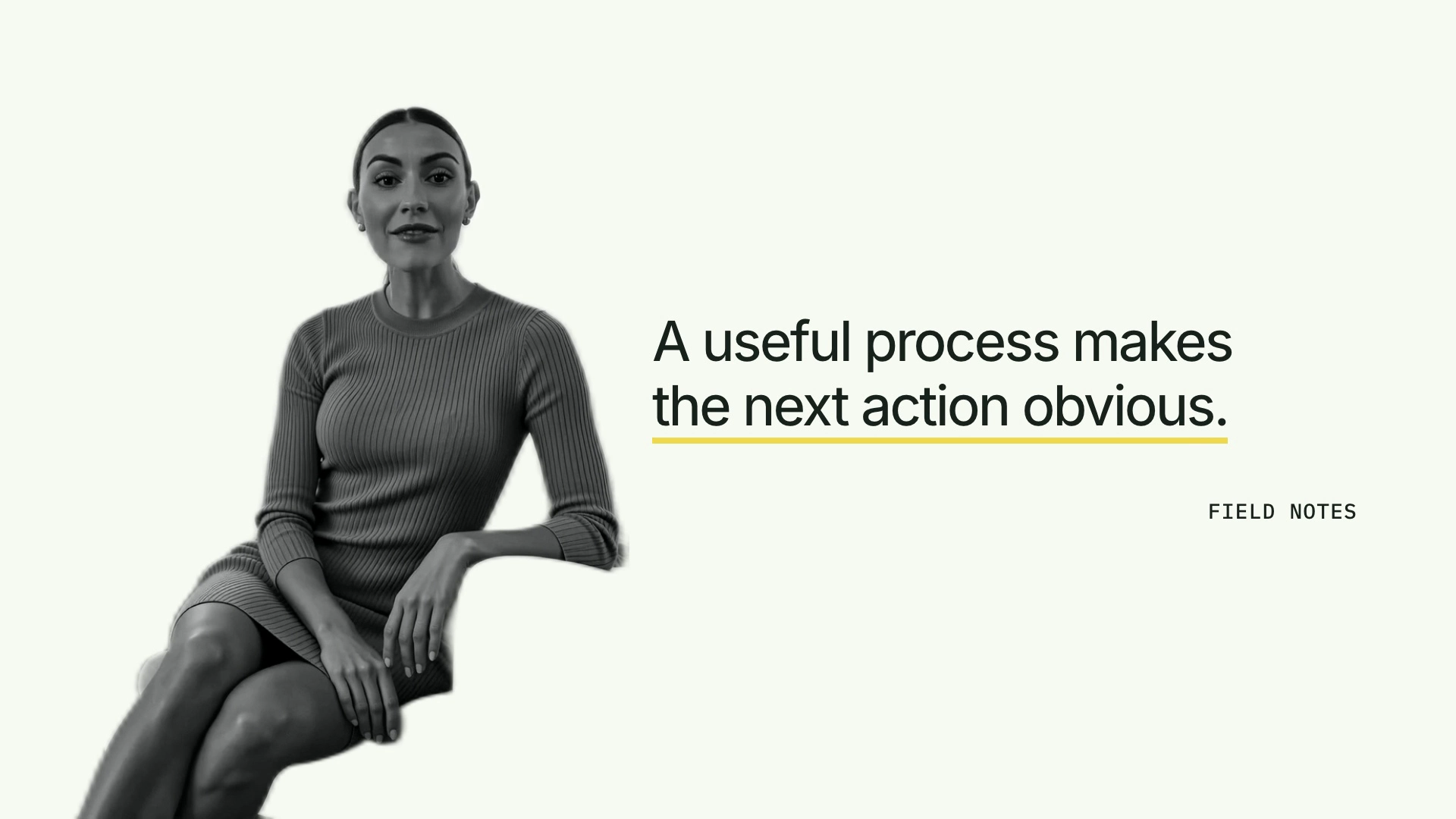 A useful process makes the next action obvious.

FIELD NOTES